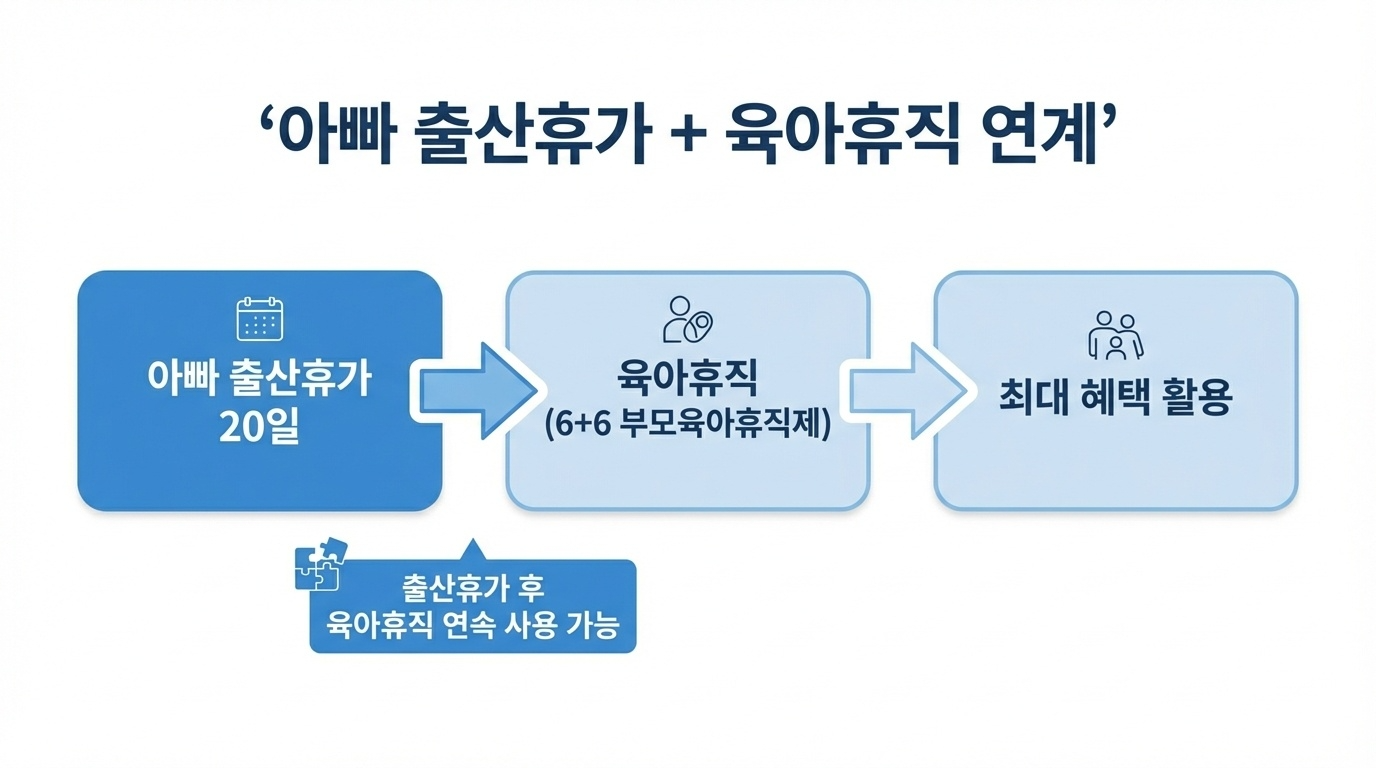 ‘아빠 출산휴가 + 육아휴직 연계’

아빠 출산휴가 20일

육아휴직 (6+6 부모육아휴직제)

최대 혜택 활용

출산휴가 후 육아휴직 연속 사용 가능